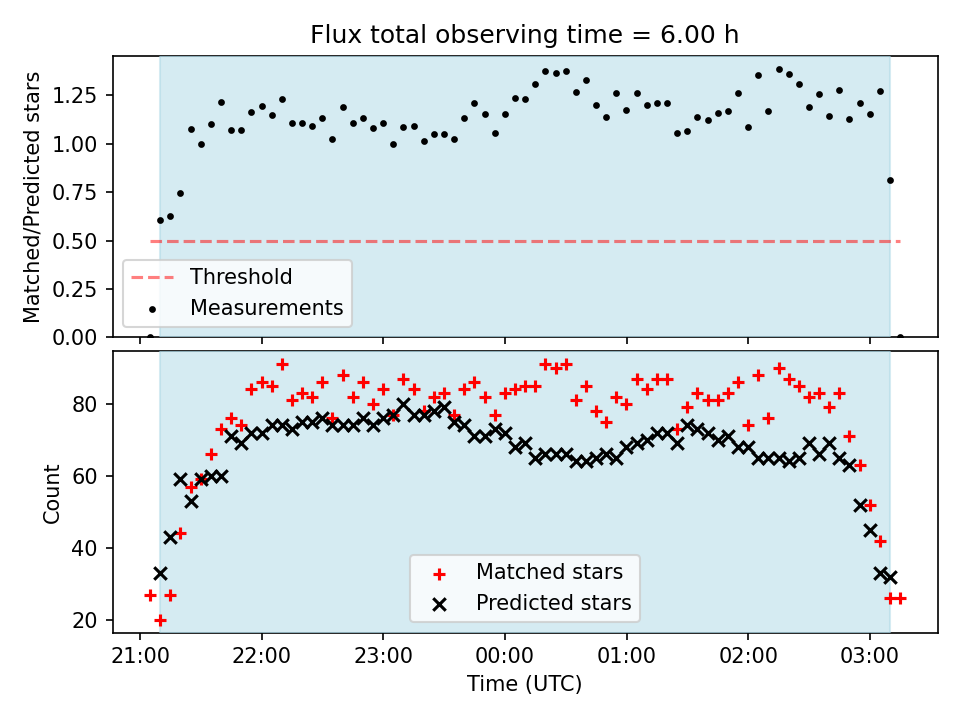 Flux total observing time = 6.00 h

Matched/Predicted stars

1.25
1.00
0.75
0.50
0.25
0.00

Threshold
Measurements

Count

80
60
40
20

Matched stars
Predicted stars

21:00
22:00
23:00
00:00
01:00
02:00
03:00

Time (UTC)